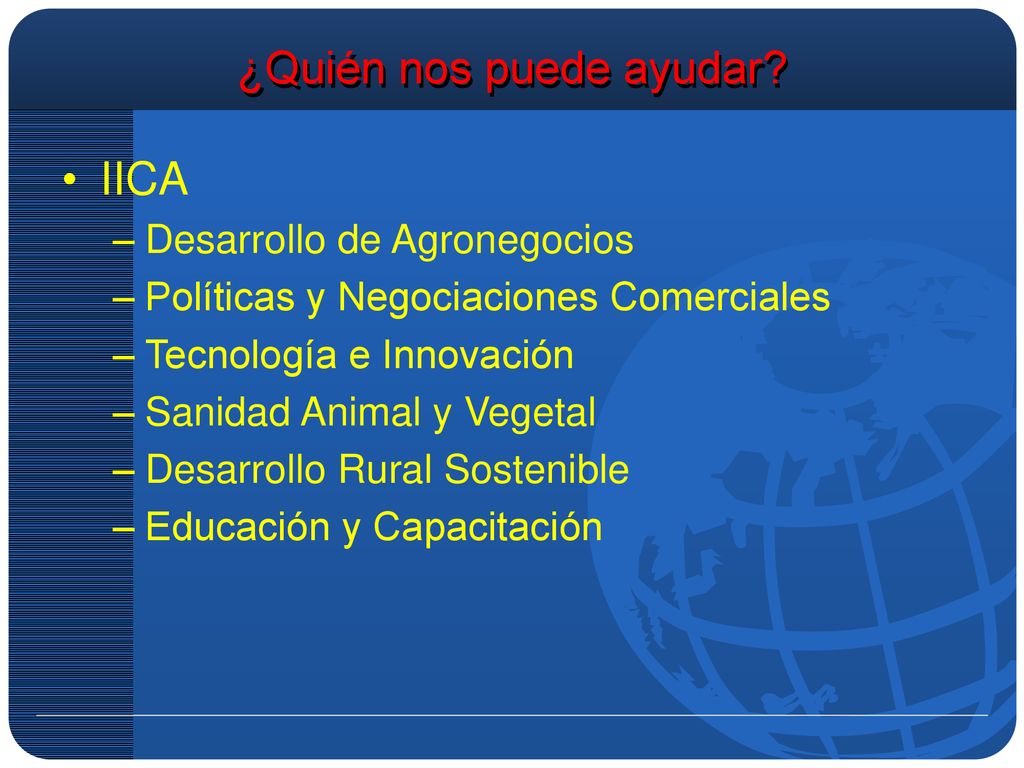 ¿Quién nos puede ayudar?

• IICA
– Desarrollo de Agronegocios
– Políticas y Negociaciones Comerciales
– Tecnología e Innovación
– Sanidad Animal y Vegetal
– Desarrollo Rural Sostenible
– Educación y Capacitación